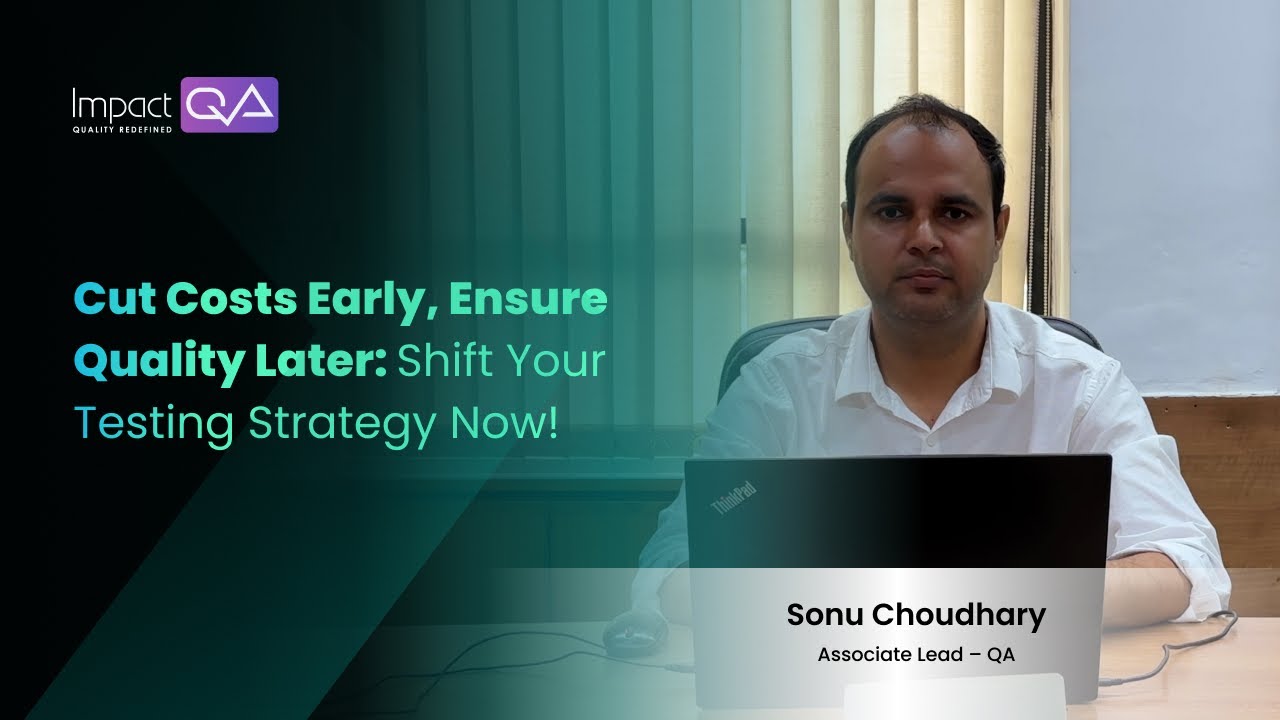 Impact QA
QUALITY REDEFINED

Cut Costs Early, Ensure Quality Later: Shift Your Testing Strategy Now!

ThinkPad

Sonu Choudhary
Associate Lead – QA